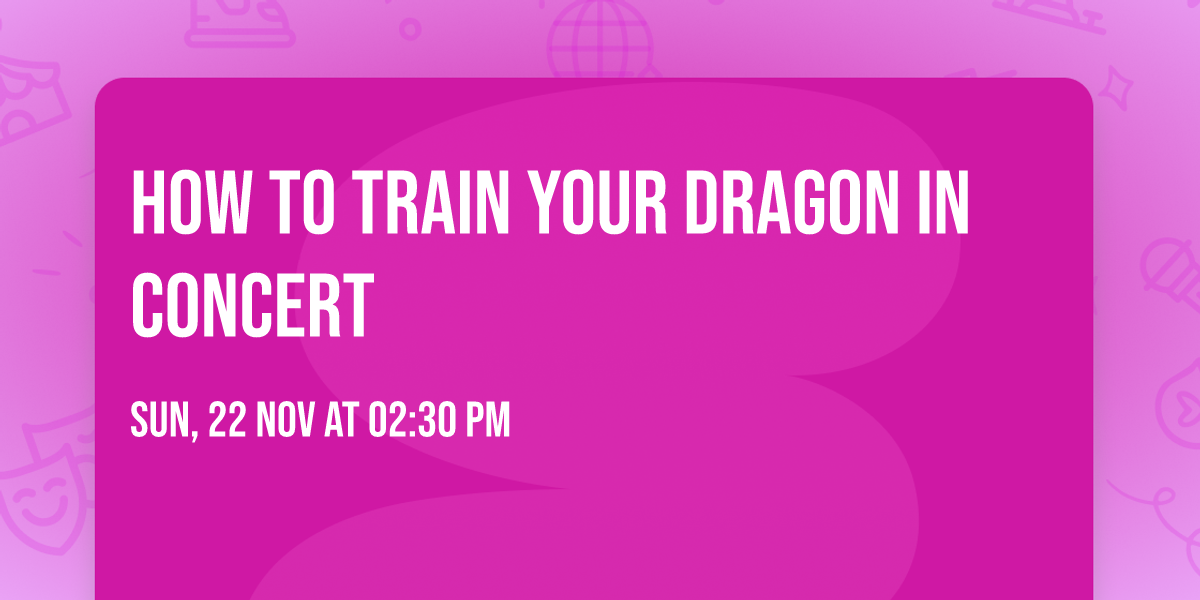 HOW TO TRAIN YOUR DRAGON IN CONCERT

SUN, 22 NOV AT 02:30 PM